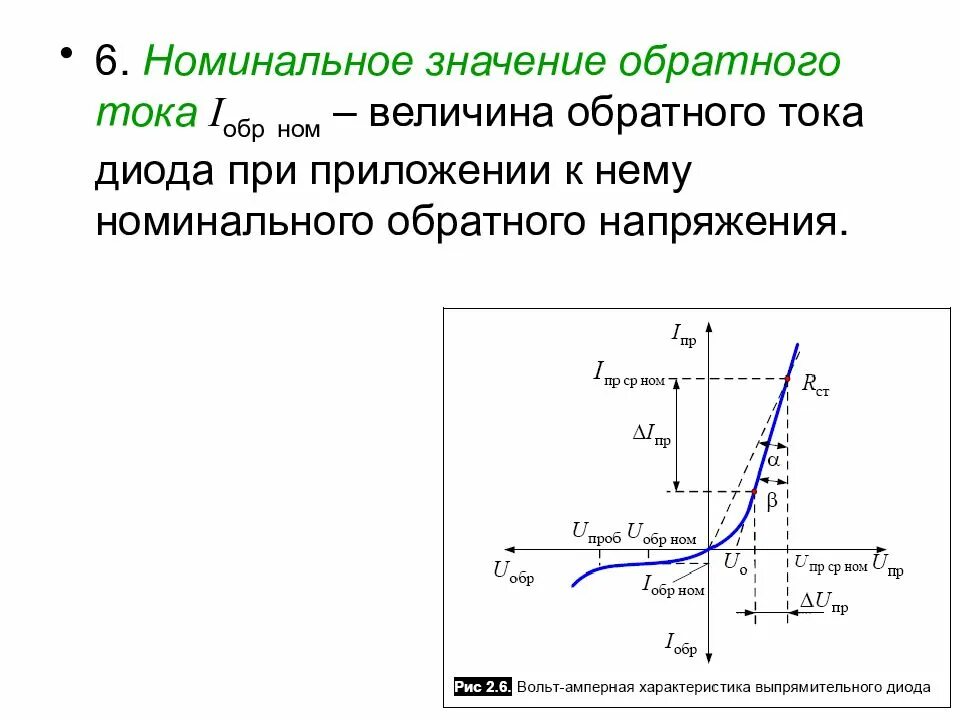 • 6. Номинальное значение обратного тока $I_{обр\ ном}$ – величина обратного тока диода при приложении к нему номинального обратного напряжения.

$I_{пр}$

$I_{пр\ ср\ ном}$

$R_{ст}$

$\Delta I_{пр}$

$\alpha$

$\beta$

$U_{проб}$ $U_{обр\ ном}$

$U_{обр}$

$U_{о}$

$U_{пр\ ср\ ном}$ $U_{пр}$

$I_{обр\ ном}$

$\Delta U_{пр}$

$I_{обр}$

Рис 2.6. Вольт-амперная характеристика выпрямительного диода